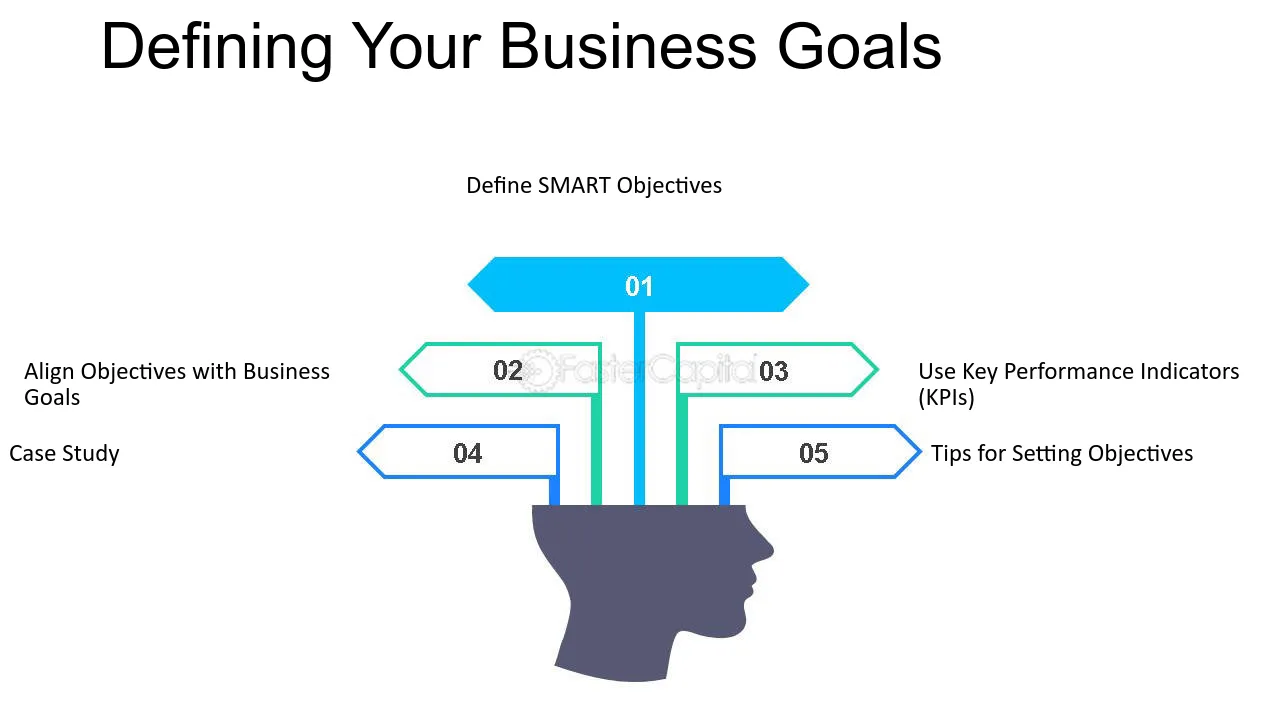 Defining Your Business Goals

Define SMART Objectives

01

Align Objectives with Business Goals

02

03

Use Key Performance Indicators (KPIs)

Case Study

04

05

Tips for Setting Objectives

FasterCapital